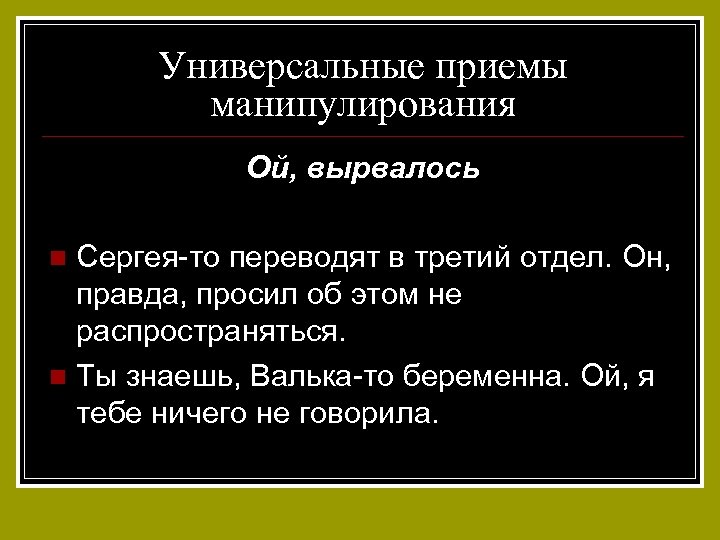 Универсальные приемы манипулирования

Ой, вырвалось

Сергея-то переводят в третий отдел. Он, правда, просил об этом не распространяться.

Ты знаешь, Валька-то беременна. Ой, я тебе ничего не говорила.